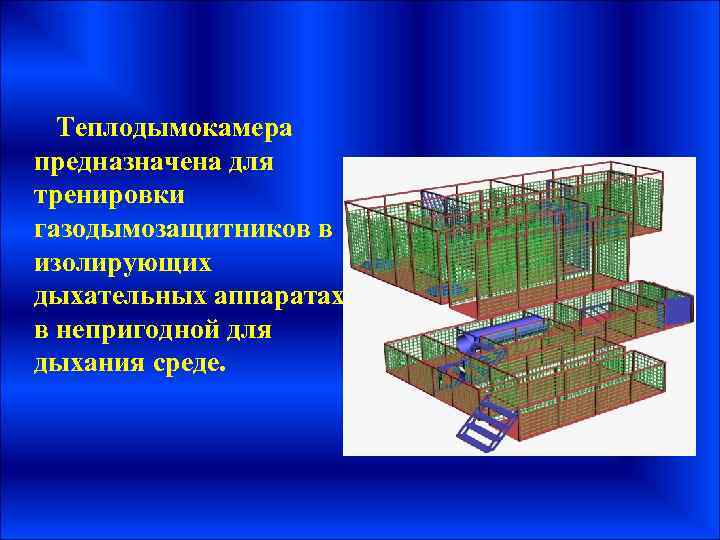 Теплодымокамера предназначена для тренировки газодымозащитников в изолирующих дыхательных аппаратах в непригодной для дыхания среде.